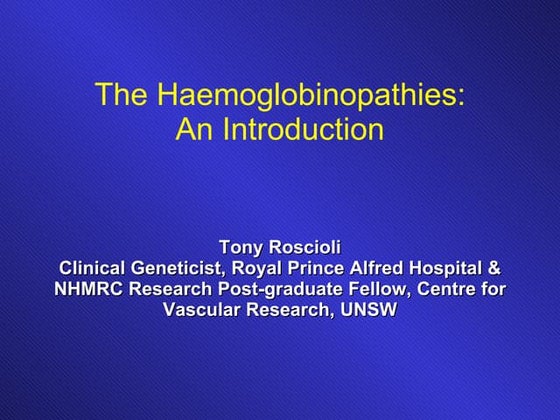 The Haemoglobinopathies:
An Introduction

Tony Roscioli
Clinical Geneticist, Royal Prince Alfred Hospital & NHMRC Research Post-graduate Fellow, Centre for Vascular Research, UNSW